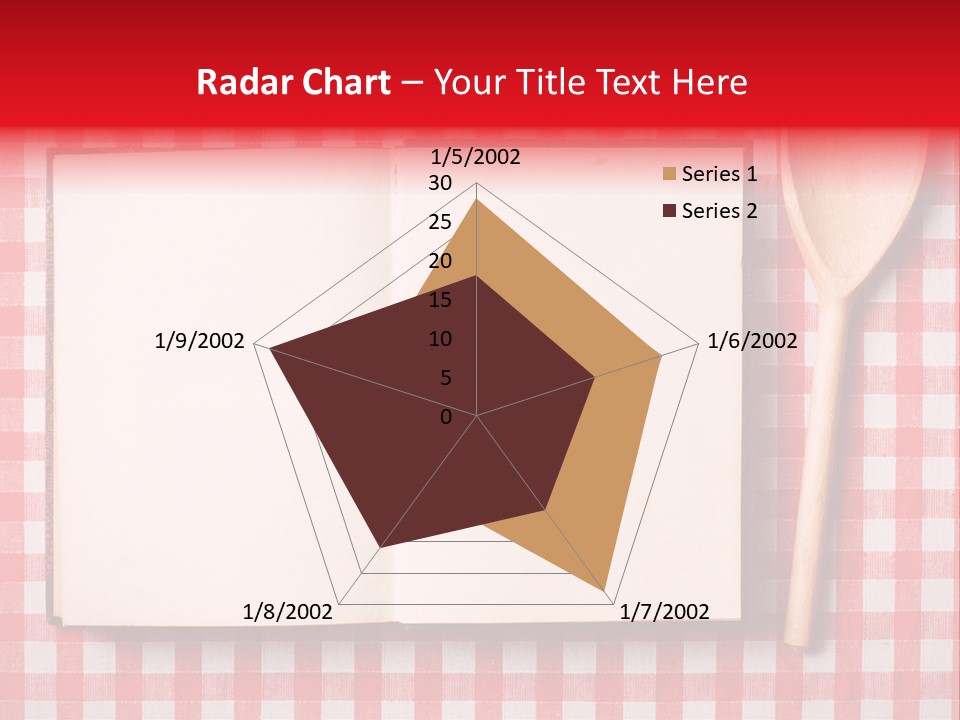 Radar Chart – Your Title Text Here

1/5/2002
30
25
20
15
10
5
0
1/6/2002
1/7/2002
1/8/2002
1/9/2002

Series 1
Series 2